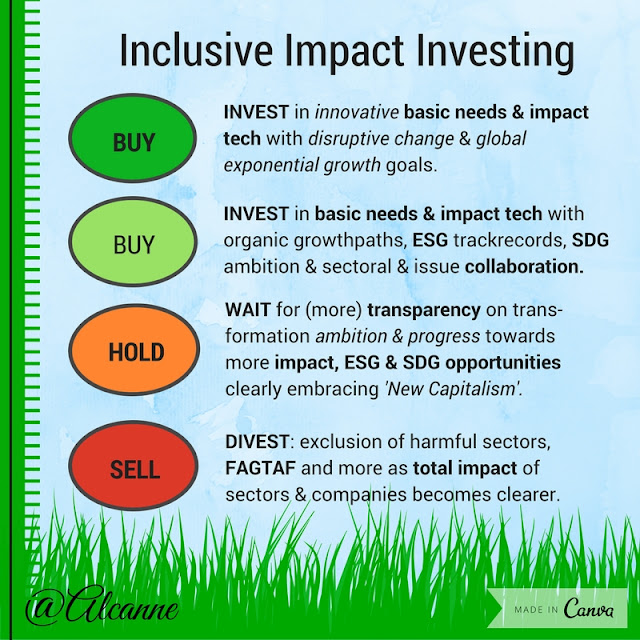 Inclusive Impact Investing

BUY

INVEST in innovative basic needs & impact tech with disruptive change & global exponential growth goals.

BUY

INVEST in basic needs & impact tech with organic growthpaths, ESG trackrecords, SDG ambition & sectoral & issue collaboration.

HOLD

WAIT for (more) transparency on transformation ambition & progress towards more impact, ESG & SDG opportunities clearly embracing 'New Capitalism'.

SELL

DIVEST: exclusion of harmful sectors, FAGTAF and more as total impact of sectors & companies becomes clearer.

@Alcanne

MADE IN Canva